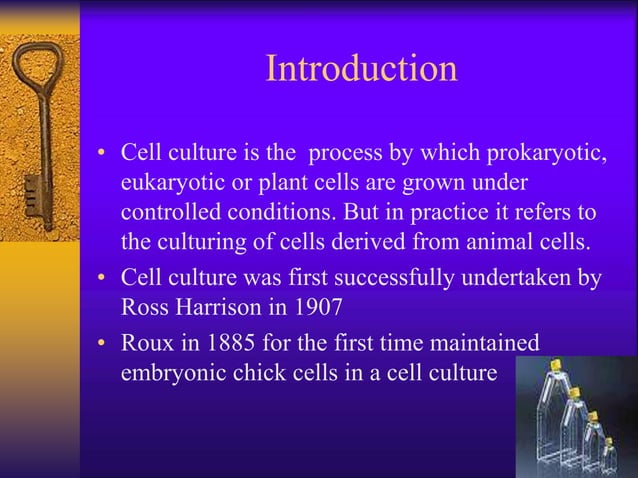 Introduction

• Cell culture is the process by which prokaryotic, eukaryotic or plant cells are grown under controlled conditions. But in practice it refers to the culturing of cells derived from animal cells.

• Cell culture was first successfully undertaken by Ross Harrison in 1907

• Roux in 1885 for the first time maintained embryonic chick cells in a cell culture